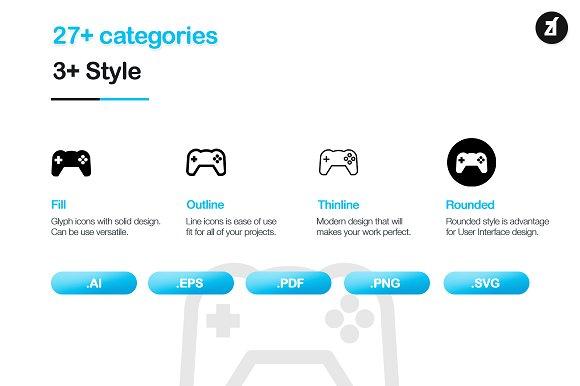 27+ categories
3+ Style

Fill
Glyph icons with solid design. Can be use versatile.

Outline
Line icons is ease of use fit for all of your projects.

Thinline
Modern design that will makes your work perfect.

Rounded
Rounded style is advantage for User Interface design.

.AI
.EPS
.PDF
.PNG
.SVG